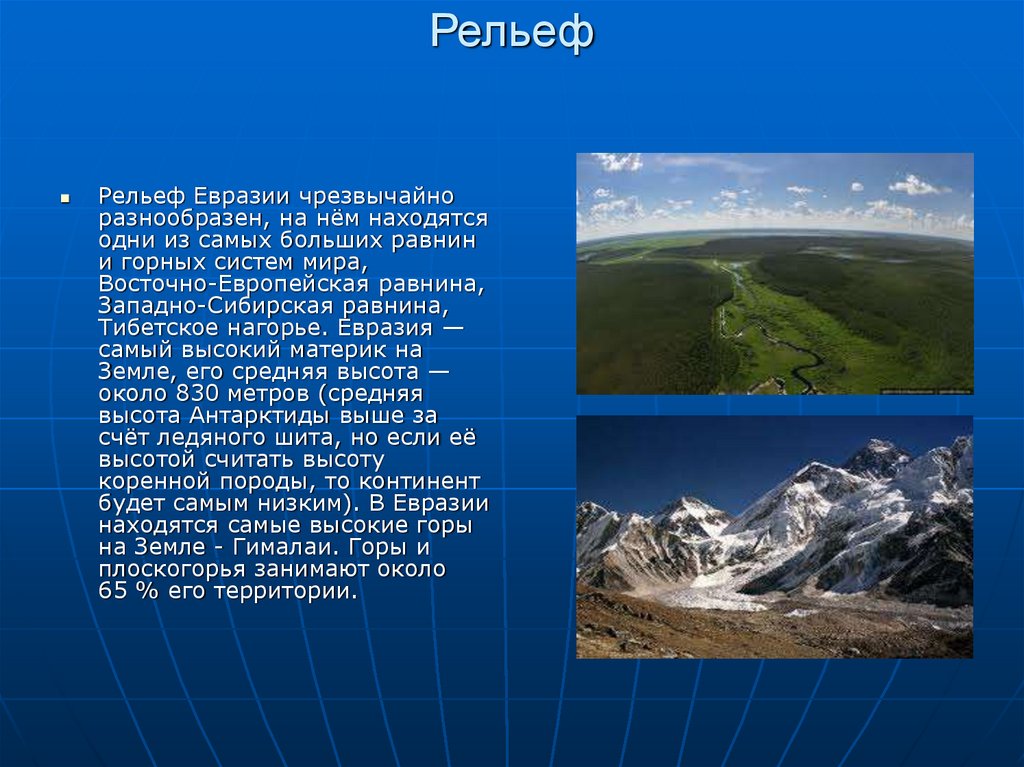 Рельеф

Рельеф Евразии чрезвычайно разнообразен, на нём находятся одни из самых больших равнин и горных систем мира, Восточно-Европейская равнина, Западно-Сибирская равнина, Тибетское нагорье. Евразия — самый высокий материк на Земле, его средняя высота — около 830 метров (средняя высота Антарктиды выше за счёт ледяного шита, но если её высотой считать высоту коренной породы, то континент будет самым низким). В Евразии находятся самые высокие горы на Земле - Гималаи. Горы и плоскогорья занимают около 65 % его территории.